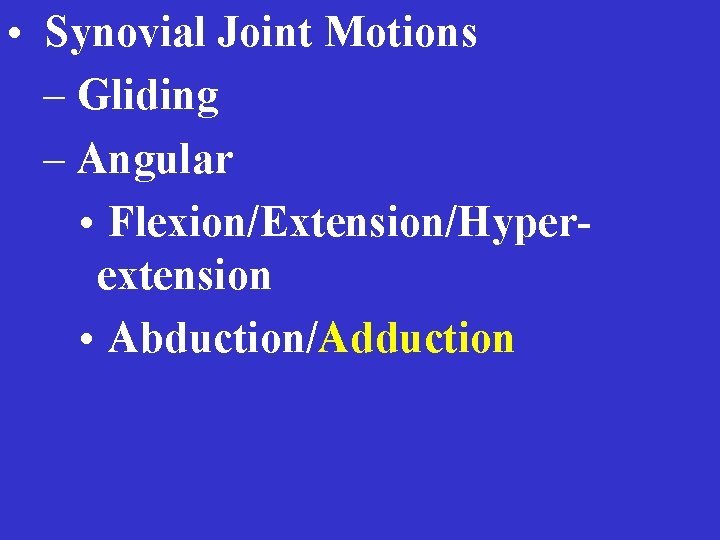 • Synovial Joint Motions

– Gliding

– Angular

• Flexion/Extension/Hyper-extension

• Abduction/Adduction